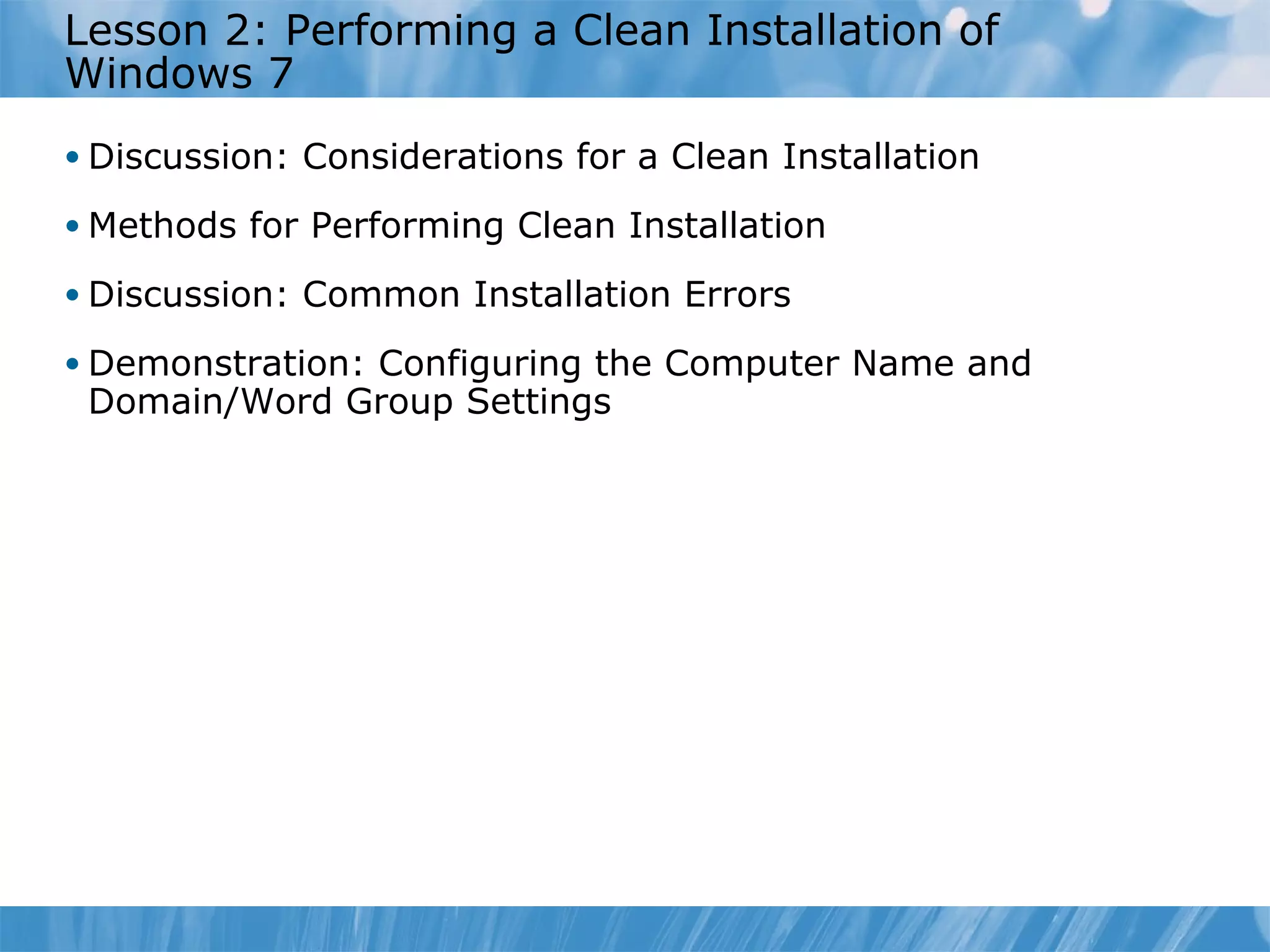 Lesson 2: Performing a Clean Installation of Windows 7

• Discussion: Considerations for a Clean Installation

• Methods for Performing Clean Installation

• Discussion: Common Installation Errors

• Demonstration: Configuring the Computer Name and Domain/Word Group Settings